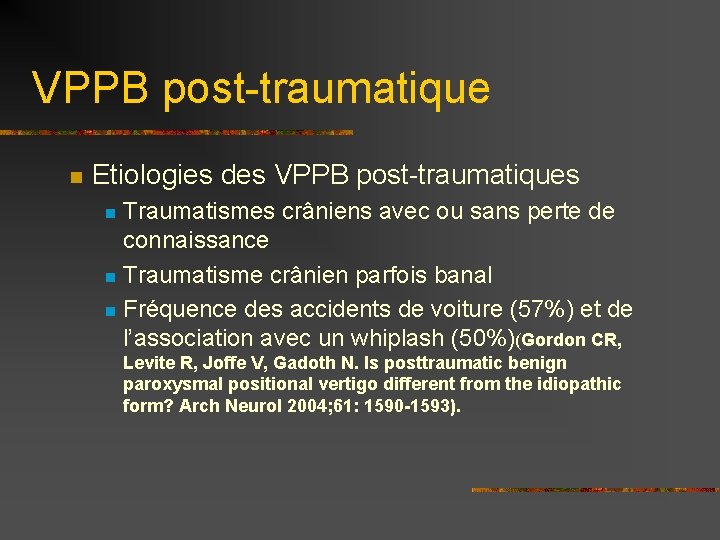 VPPB post-traumatique

Etiologies des VPPB post-traumatiques

Traumatismes crâniens avec ou sans perte de connaissance

Traumatisme crânien parfois banal

Fréquence des accidents de voiture (57%) et de l'association avec un whiplash (50%)(Gordon CR, Levite R, Joffe V, Gadoth N. Is posttraumatic benign paroxysmal positional vertigo different from the idiopathic form? Arch Neurol 2004;61: 1590-1593).